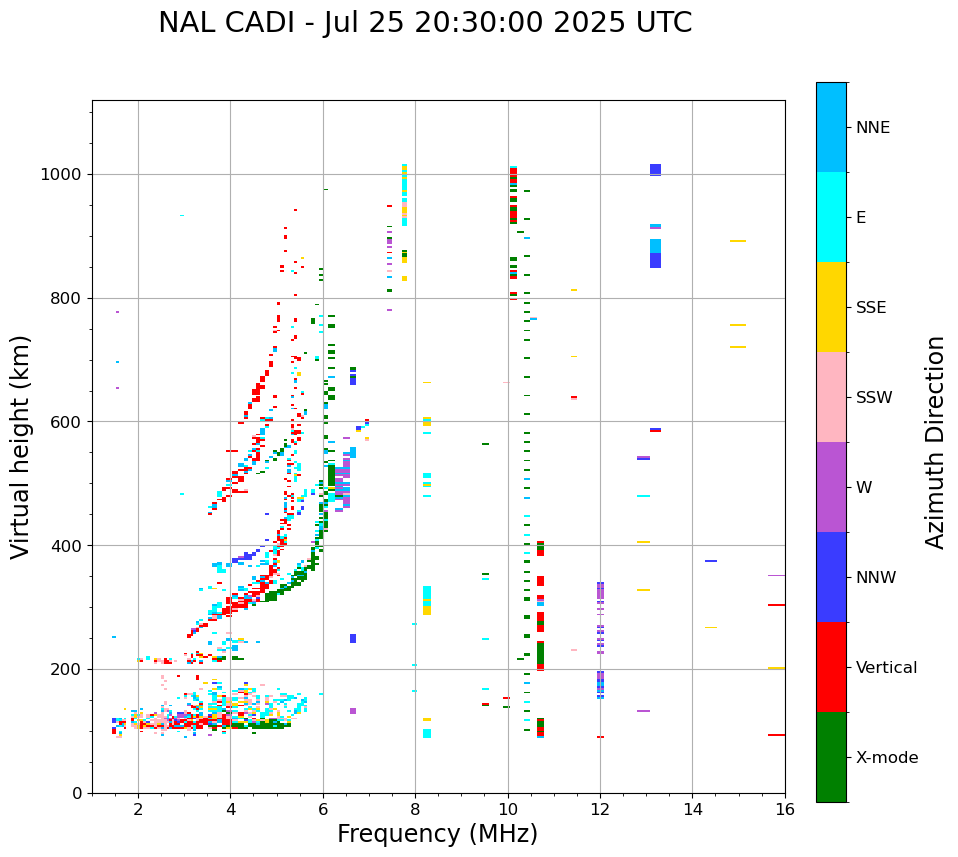 NAL CADI - Jul 25 20:30:00 2025 UTC

Virtual height (km)

1000
800
600
400
200
0

2
4
6
8
10
12
14
16

Frequency (MHz)

NNE
E
SSE
SSW
W
NNW
Vertical
X-mode

Azimuth Direction